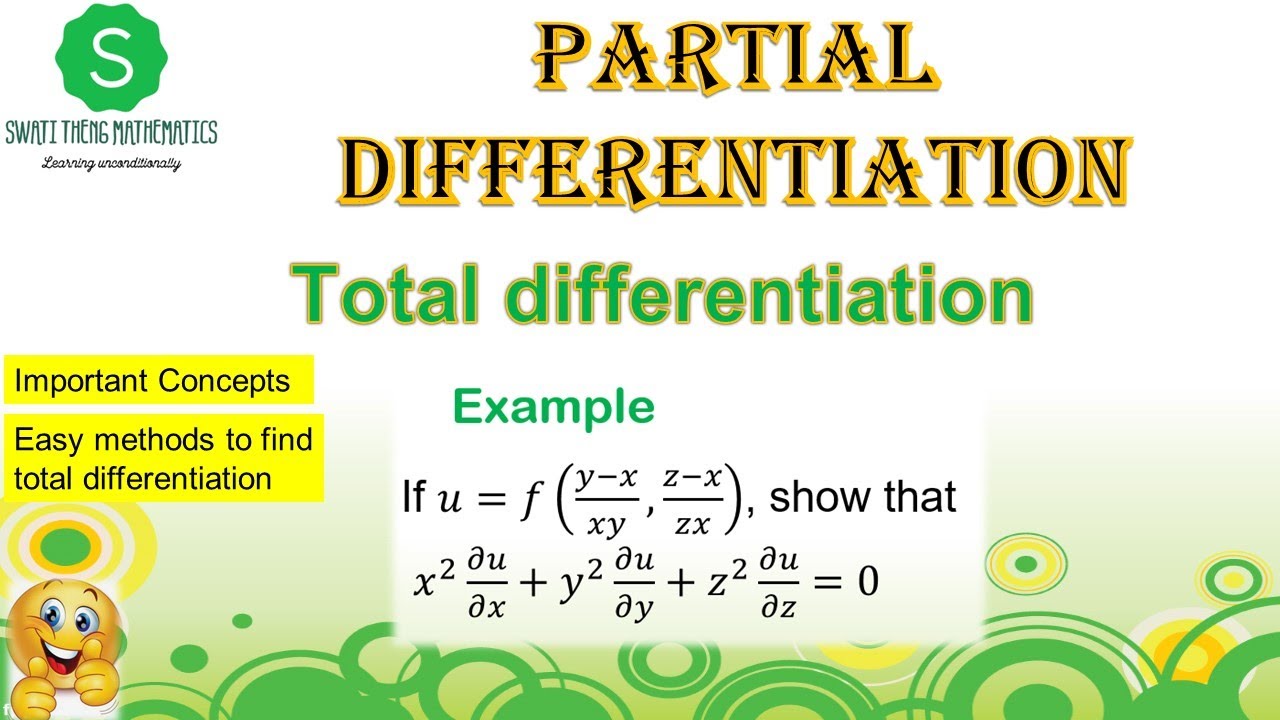 S
SWATI THENG MATHEMATICS
Learning unconditionally

PARTIAL DIFFERENTIATION

Total differentiation

Important Concepts

Easy methods to find total differentiation

Example

If $u = f\left(\frac{y-x}{xy}, \frac{z-x}{zx}\right)$, show that

$x^2 \frac{\partial u}{\partial x} + y^2 \frac{\partial u}{\partial y} + z^2 \frac{\partial u}{\partial z} = 0$